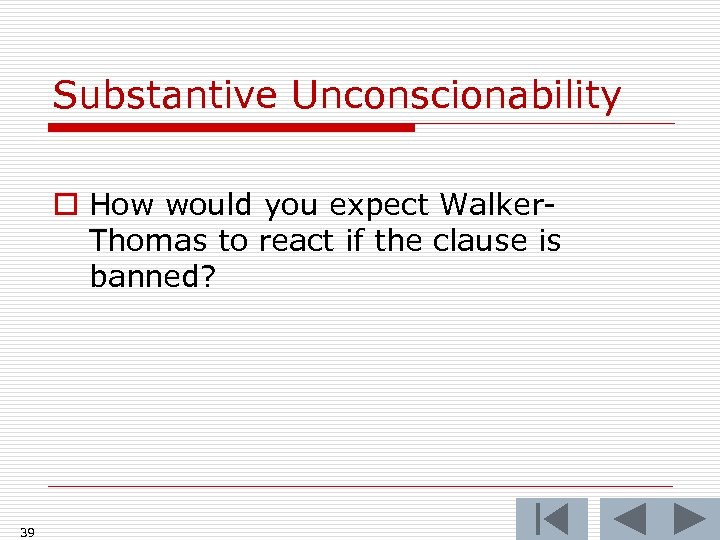 Substantive Unconscionability

How would you expect Walker-Thomas to react if the clause is banned?

39